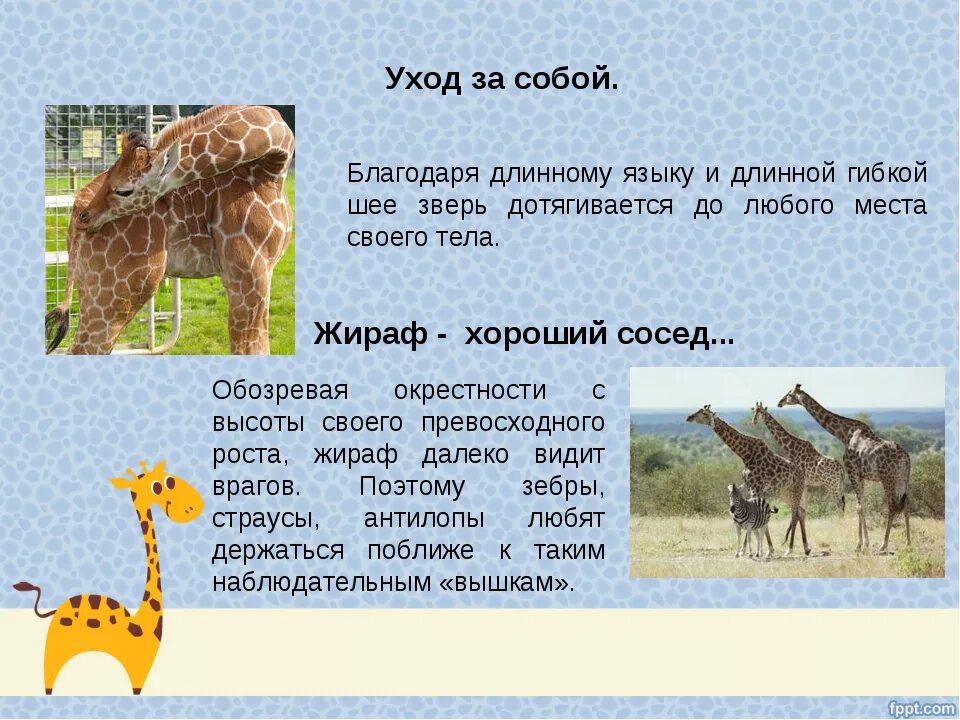 Уход за собой.

Благодаря длинному языку и длинной гибкой шее зверь дотягивается до любого места своего тела.

Жираф - хороший сосед...

Обозревая окрестности с высоты своего превосходного роста, жираф далеко видит врагов. Поэтому зебры, страусы, антилопы любят держаться поближе к таким наблюдательным «вышкам».

fppt.com